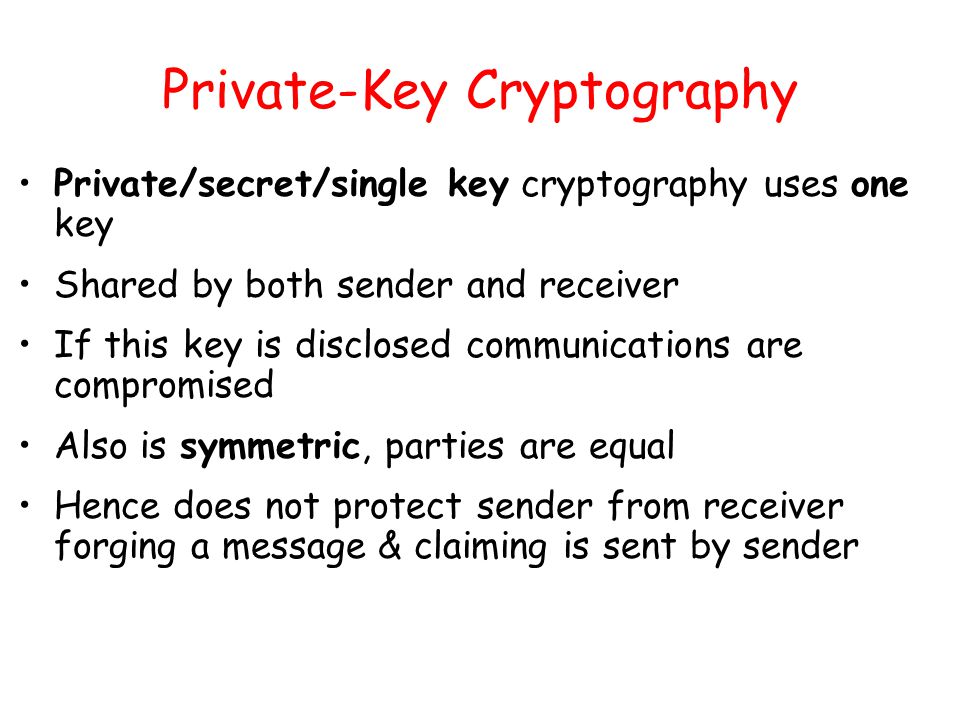 Private-Key Cryptography

• Private/secret/single key cryptography uses one key

• Shared by both sender and receiver

• If this key is disclosed communications are compromised

• Also is symmetric, parties are equal

• Hence does not protect sender from receiver forging a message & claiming is sent by sender